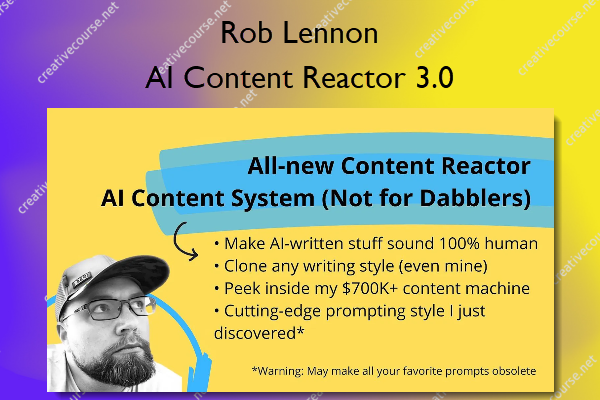 creativecourse.net

Rob Lennon
AI Content Reactor 3.0

All-new Content Reactor
AI Content System (Not for Dabblers)

• Make AI-written stuff sound 100% human
• Clone any writing style (even mine)
• Peek inside my $700K+ content machine
• Cutting-edge prompting style I just discovered*

*Warning: May make all your favorite prompts obsolete